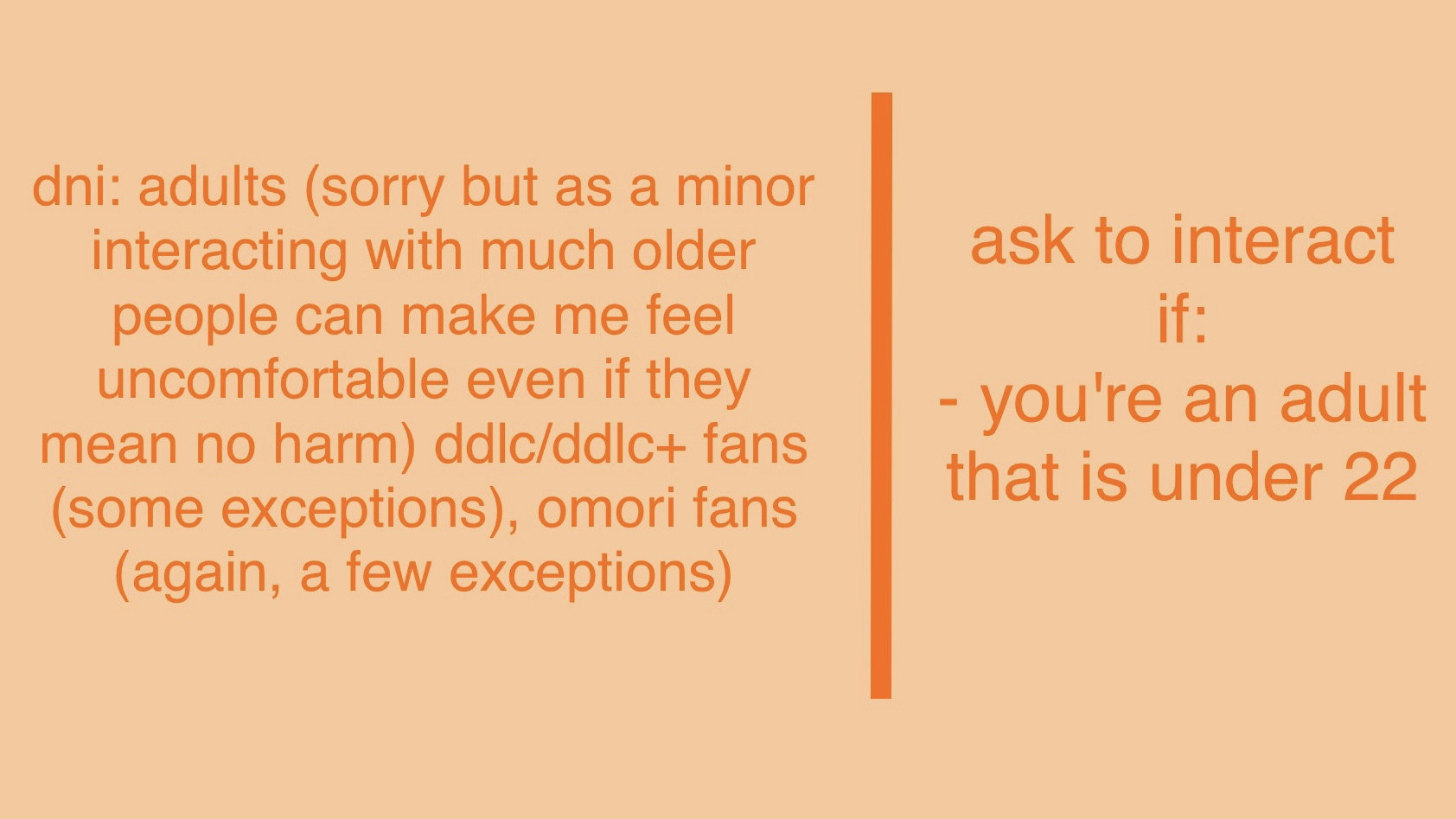 dni: adults (sorry but as a minor interacting with much older people can make me feel uncomfortable even if they mean no harm) ddlc/ddlc+ fans (some exceptions), omori fans (again, a few exceptions)

ask to interact if:
- you're an adult that is under 22